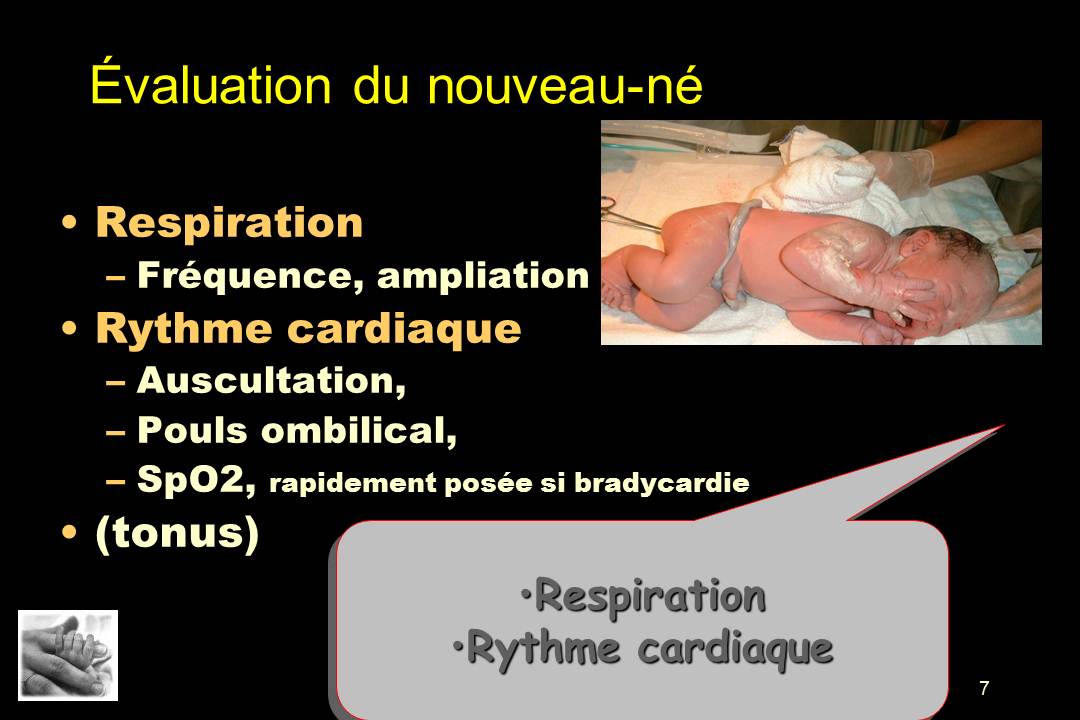 Évaluation du nouveau-né

• Respiration
– Fréquence, ampliation
• Rythme cardiaque
– Auscultation,
– Pouls ombilical,
– SpO2, rapidement posée si bradycardie
• (tonus)

•Respiration
•Rythme cardiaque

7